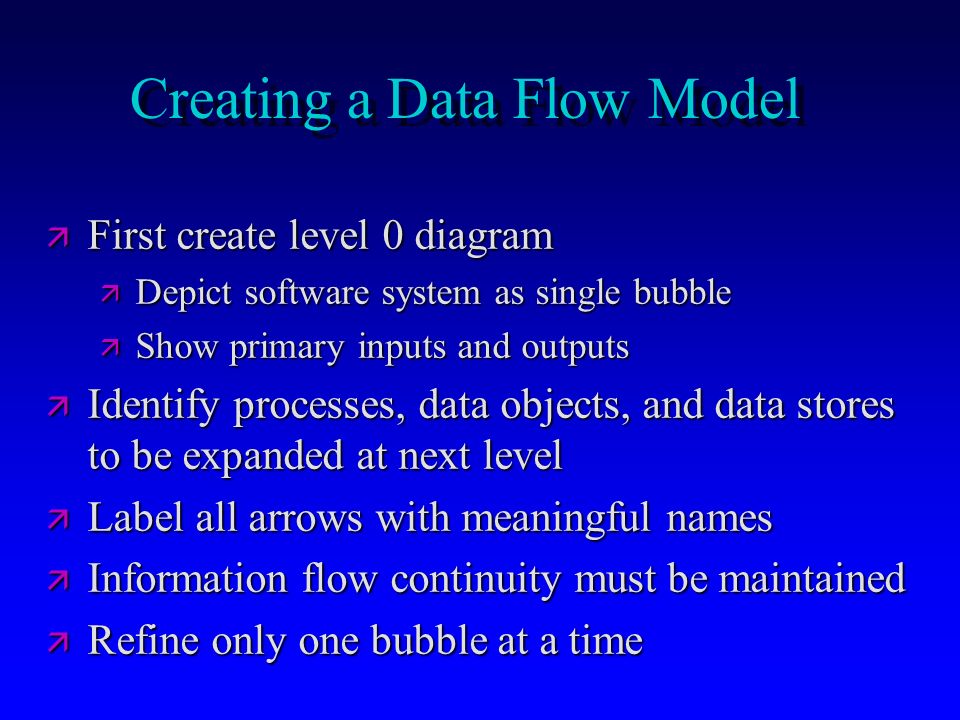 Creating a Data Flow Model

First create level 0 diagram

Depict software system as single bubble

Show primary inputs and outputs

Identify processes, data objects, and data stores to be expanded at next level

Label all arrows with meaningful names

Information flow continuity must be maintained

Refine only one bubble at a time